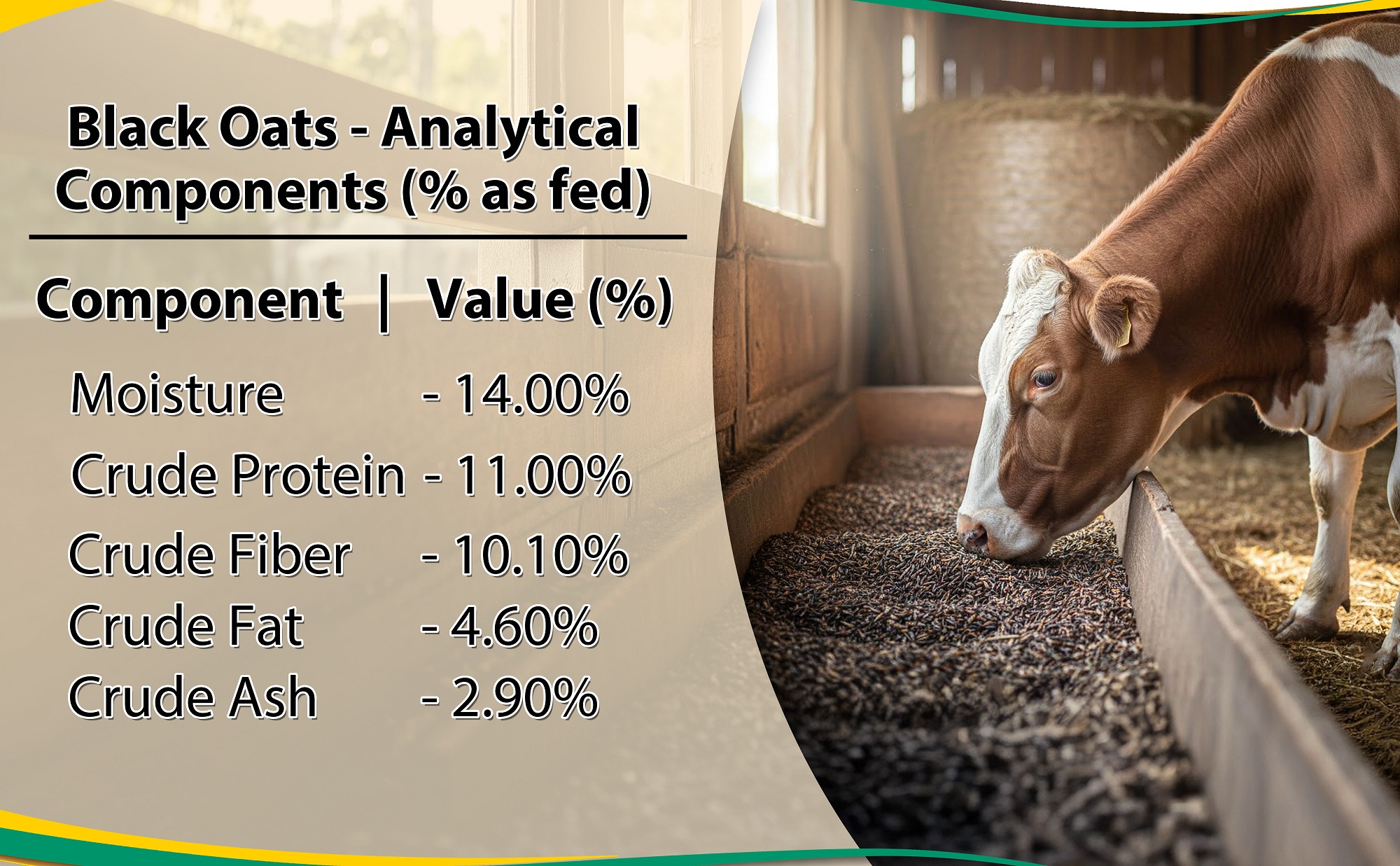 Black Oats - Analytical Components (% as fed)

Component | Value (%)

Moisture - 14.00%
Crude Protein - 11.00%
Crude Fiber - 10.10%
Crude Fat - 4.60%
Crude Ash - 2.90%